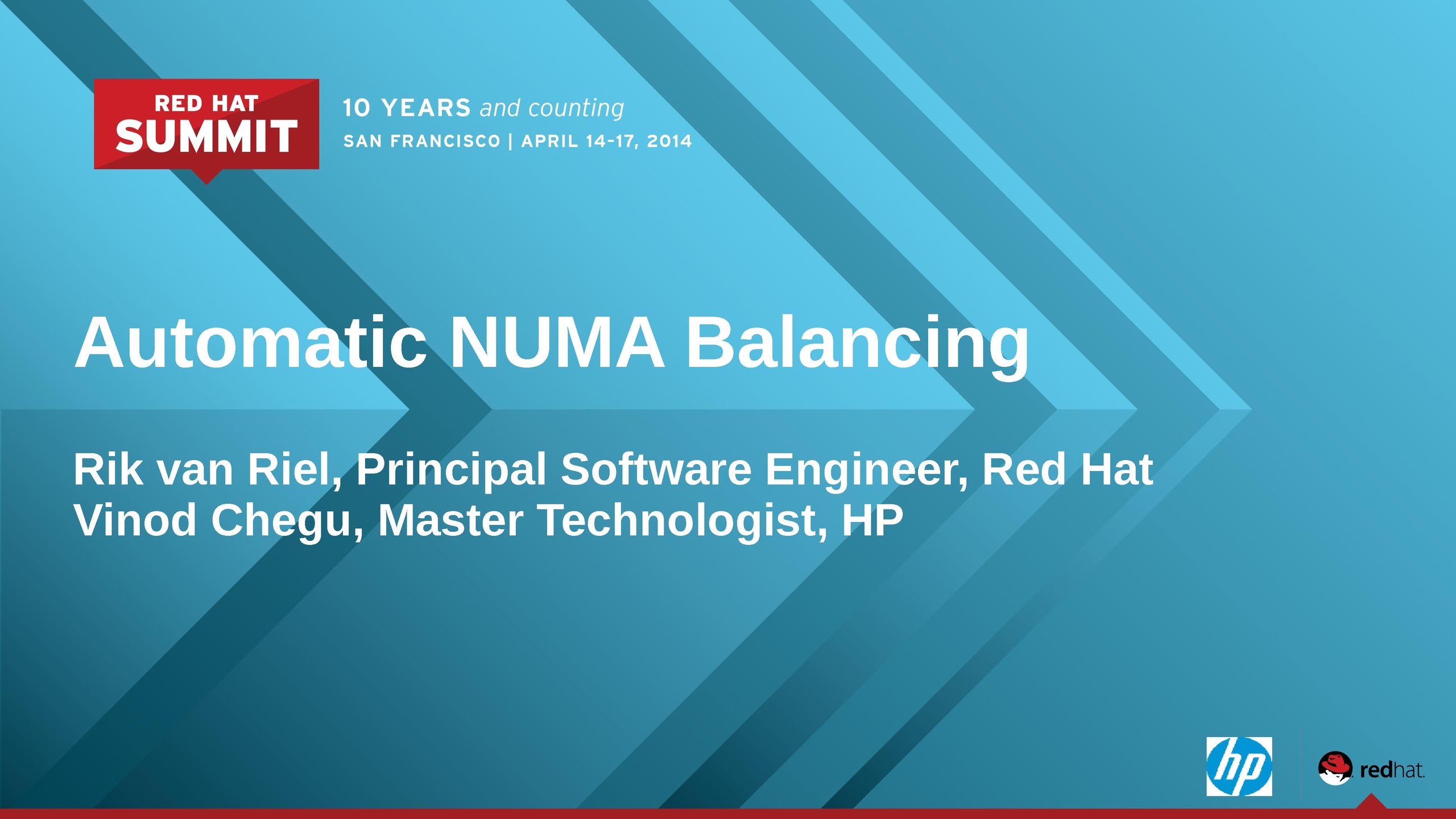 RED HAT SUMMIT

10 YEARS and counting
SAN FRANCISCO | APRIL 14-17, 2014

Automatic NUMA Balancing

Rik van Riel, Principal Software Engineer, Red Hat
Vinod Chegu, Master Technologist, HP

hp

redhat.